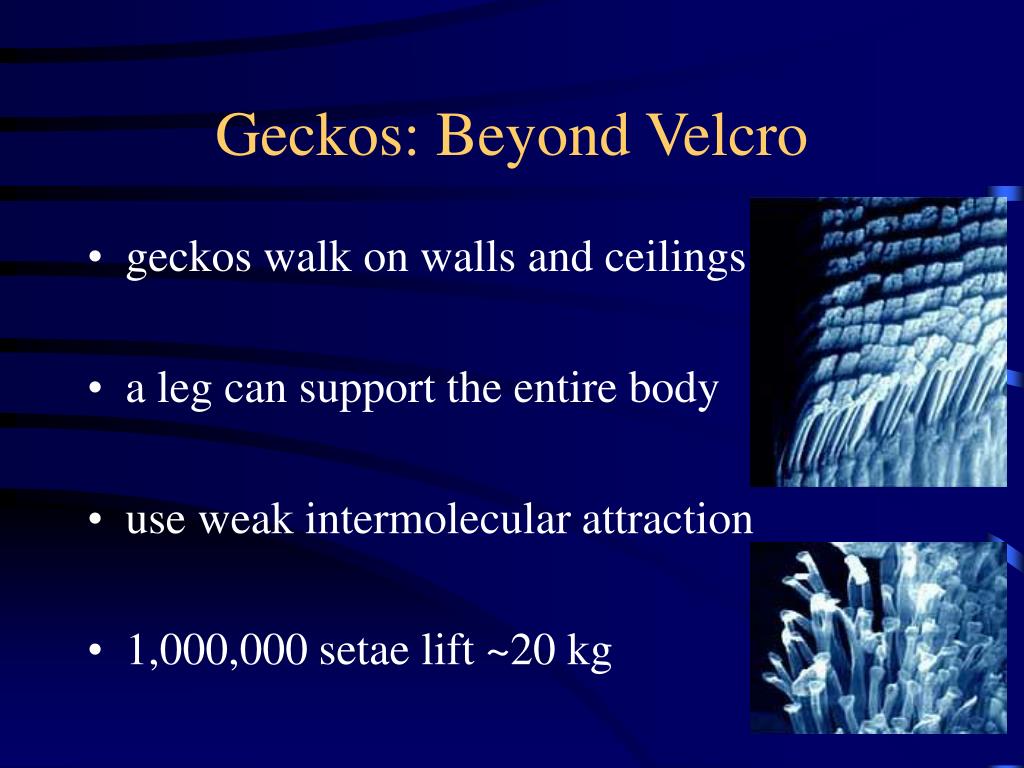 Geckos: Beyond Velcro

• geckos walk on walls and ceilings

• a leg can support the entire body

• use weak intermolecular attraction

• 1,000,000 setae lift ~20 kg